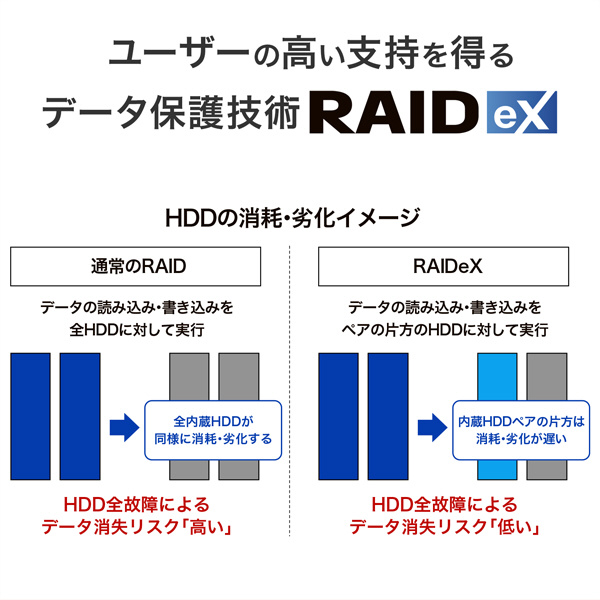 ユーザーの高い支持を得る
データ保護技術 RAID eX

HDDの消耗・劣化イメージ

通常のRAID

データの読み込み・書き込みを
全HDDに対して実行

全内蔵HDDが
同様に消耗・劣化する

HDD全故障による
データ消失リスク「高い」

RAIDeX

データの読み込み・書き込みを
ペアの片方のHDDに対して実行

内蔵HDDペアの片方は
消耗・劣化が遅い

HDD全故障による
データ消失リスク「低い」